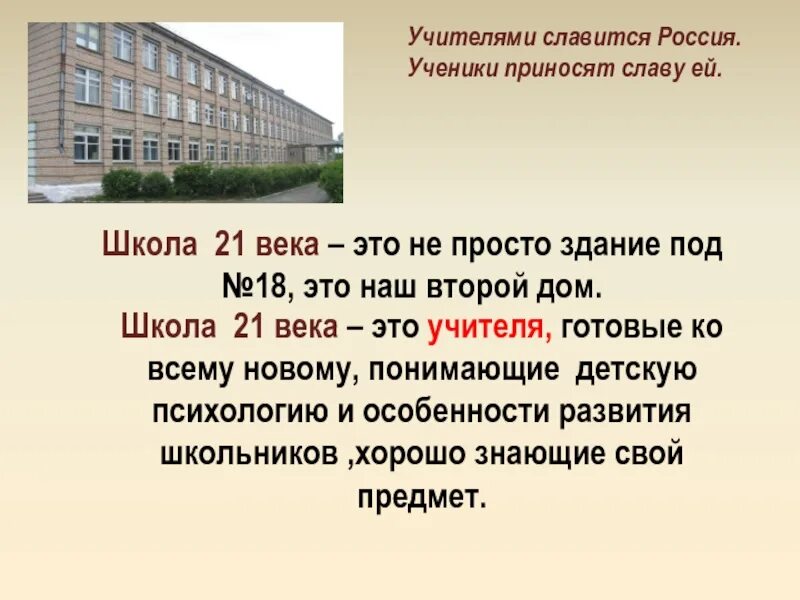 Учителями славится Россия.
Ученики приносят славу ей.

Школа 21 века – это не просто здание под №18, это наш второй дом.

Школа 21 века – это учителя, готовые ко всему новому, понимающие детскую психологию и особенности развития школьников ,хорошо знающие свой предмет.